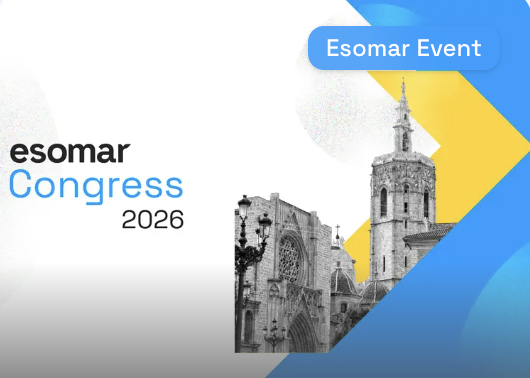 Esomar Event

esomar
Congress
2026